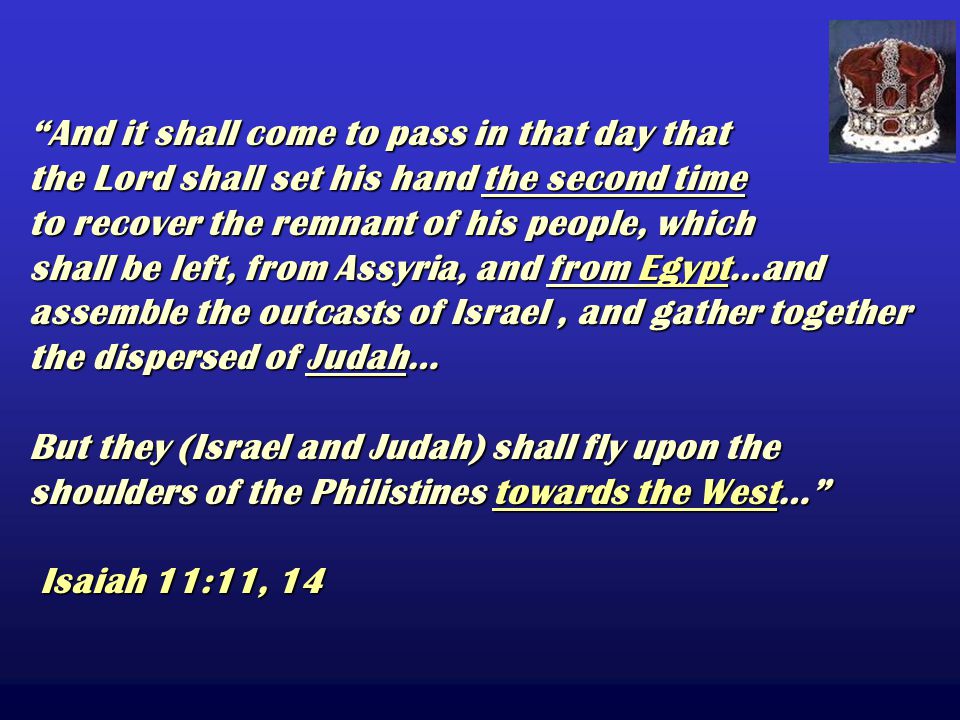 “And it shall come to pass in that day that the Lord shall set his hand the second time to recover the remnant of his people, which shall be left, from Assyria, and from Egypt…and assemble the outcasts of Israel , and gather together the dispersed of Judah…

But they (Israel and Judah) shall fly upon the shoulders of the Philistines towards the West…”

Isaiah 11:11, 14